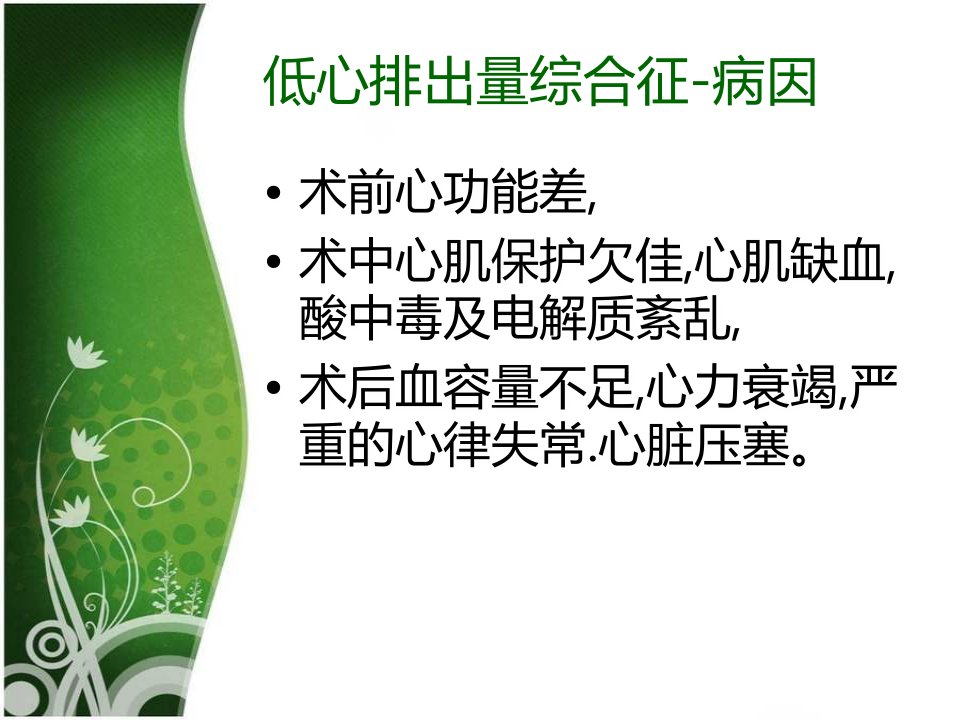 低心排出量综合征-病因

• 术前心功能差,
• 术中心肌保护欠佳,心肌缺血,酸中毒及电解质紊乱,
• 术后血容量不足,心力衰竭,严重的心律失常.心脏压塞。